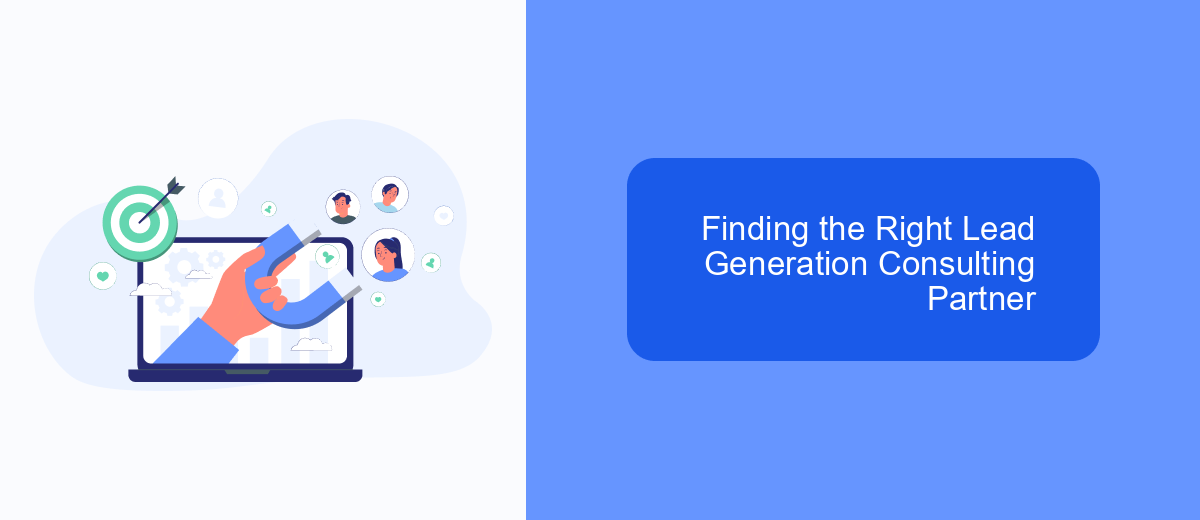 Finding the Right Lead Generation Consulting Partner